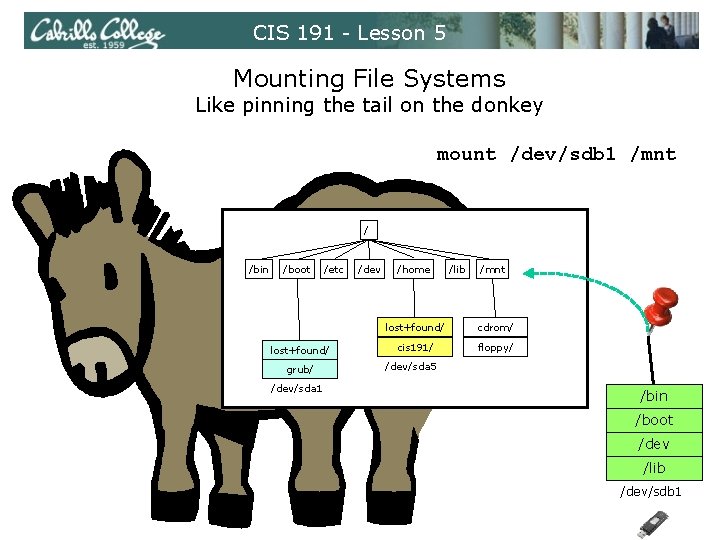 Cabrillo College est. 1959

CIS 191 - Lesson 5

Mounting File Systems
Like pinning the tail on the donkey

mount /dev/sdb1 /mnt

/

/bin /boot /etc /dev /home /lib /mnt

lost+found/
grub/
/dev/sda1

lost+found/
cis191/
/dev/sda5

cdrom/
floppy/

/bin
/boot
/dev
/lib
/dev/sdb1